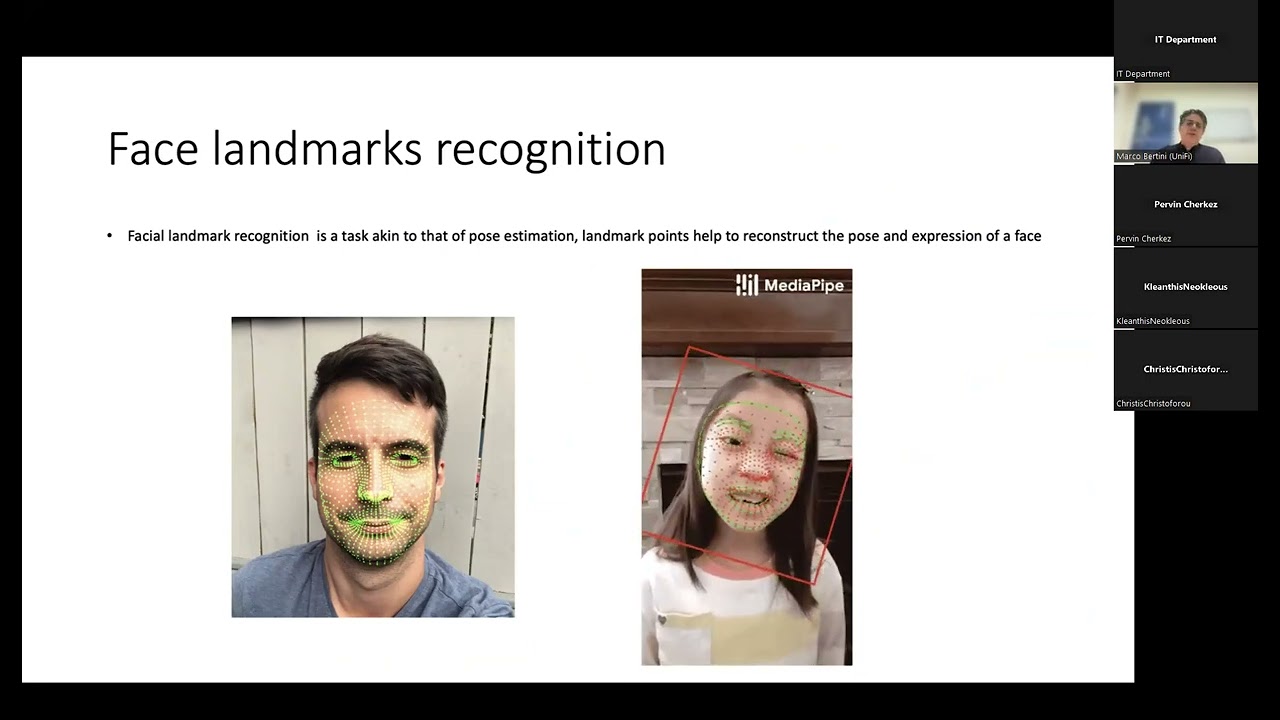 Face landmarks recognition

• Facial landmark recognition is a task akin to that of pose estimation, landmark points help to reconstruct the pose and expression of a face

MediaPipe

IT Department
IT Department
Marco Bertini (UniFi)
Pervin Cherkez
Pervin Cherkez
KleanthisNeokleous
KleanthisNeokleous
ChristisChristofor...
ChristisChristoforou